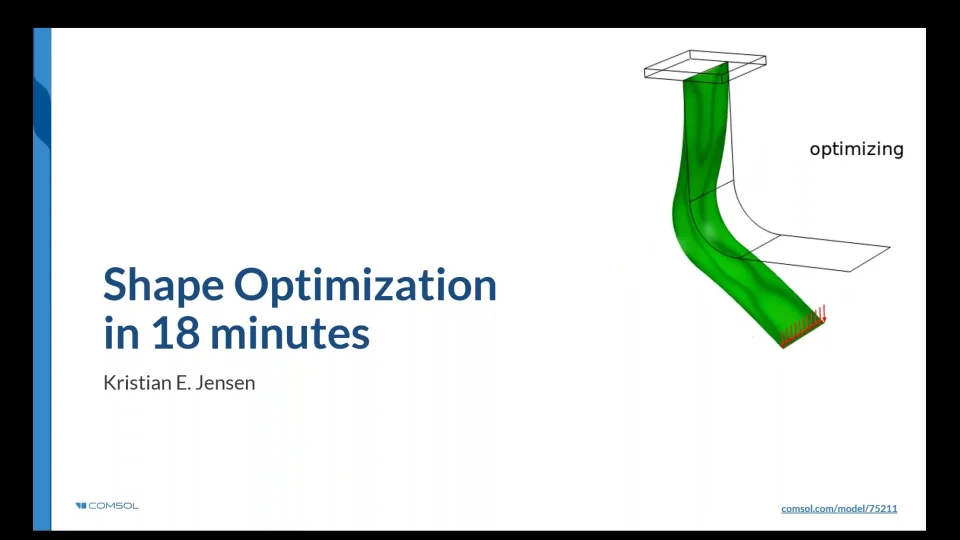 optimizing

Shape Optimization in 18 minutes

Kristian E. Jensen

COMSOL

comsol.com/model/75211